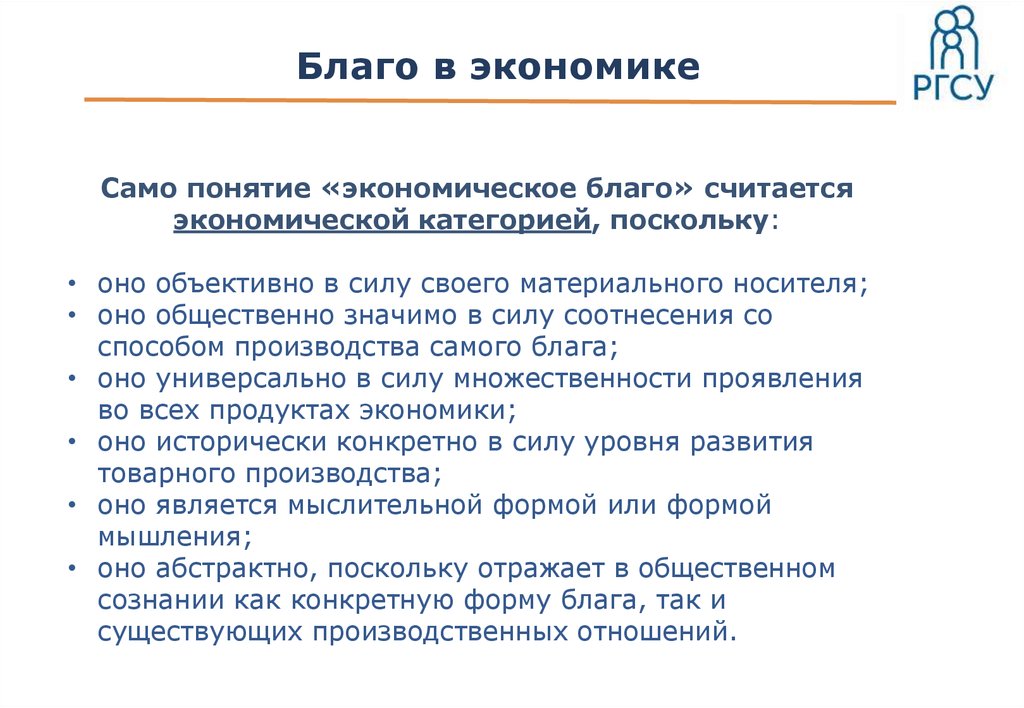 Благо в экономике

РГСУ

Само понятие «экономическое благо» считается экономической категорией, поскольку:

• оно объективно в силу своего материального носителя;
• оно общественно значимо в силу соотнесения со способом производства самого блага;
• оно универсально в силу множественности проявления во всех продуктах экономики;
• оно исторически конкретно в силу уровня развития товарного производства;
• оно является мыслительной формой или формой мышления;
• оно абстрактно, поскольку отражает в общественном сознании как конкретную форму блага, так и существующих производственных отношений.